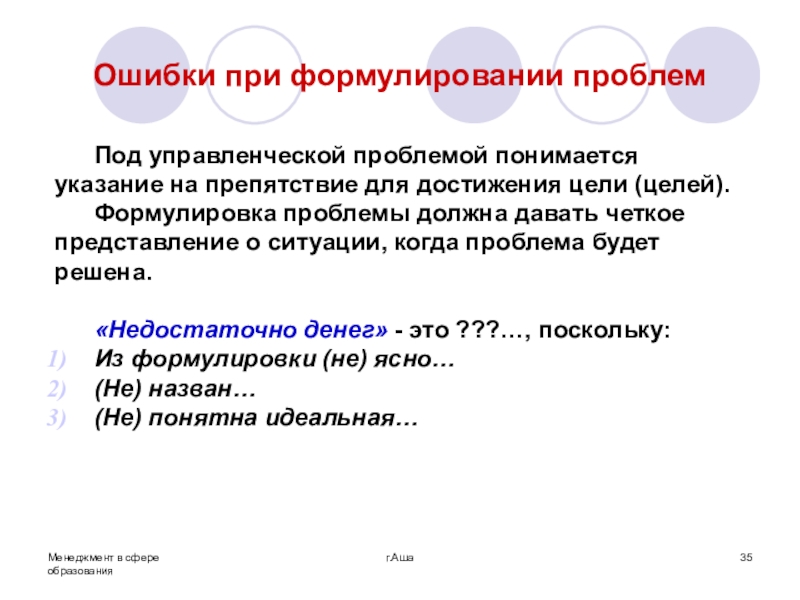 Ошибки при формулировании проблем

Под управленческой проблемой понимается указание на препятствие для достижения цели (целей).

Формулировка проблемы должна давать четкое представление о ситуации, когда проблема будет решена.

«Недостаточно денег» - это ???…, поскольку:
1) Из формулировки (не) ясно…
2) (Не) назван…
3) (Не) понятна идеальная…

Менеджмент в сфере образования

г.Аша

35